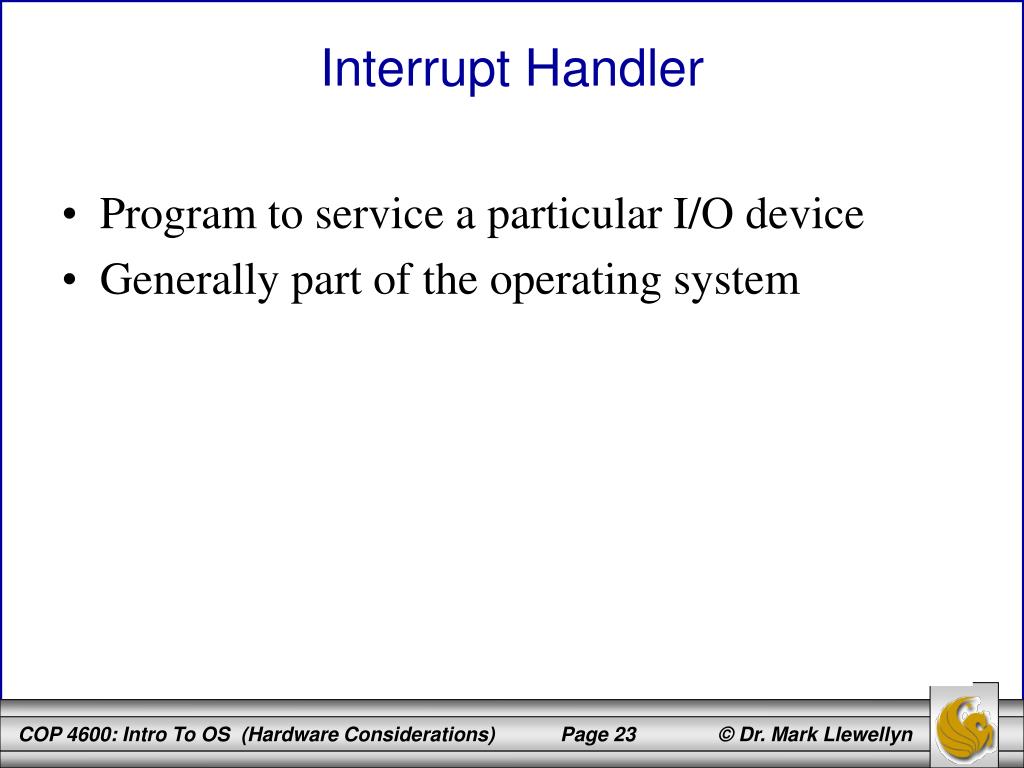 Interrupt Handler

• Program to service a particular I/O device
• Generally part of the operating system

COP 4600: Intro To OS (Hardware Considerations) Page 23 © Dr. Mark Llewellyn